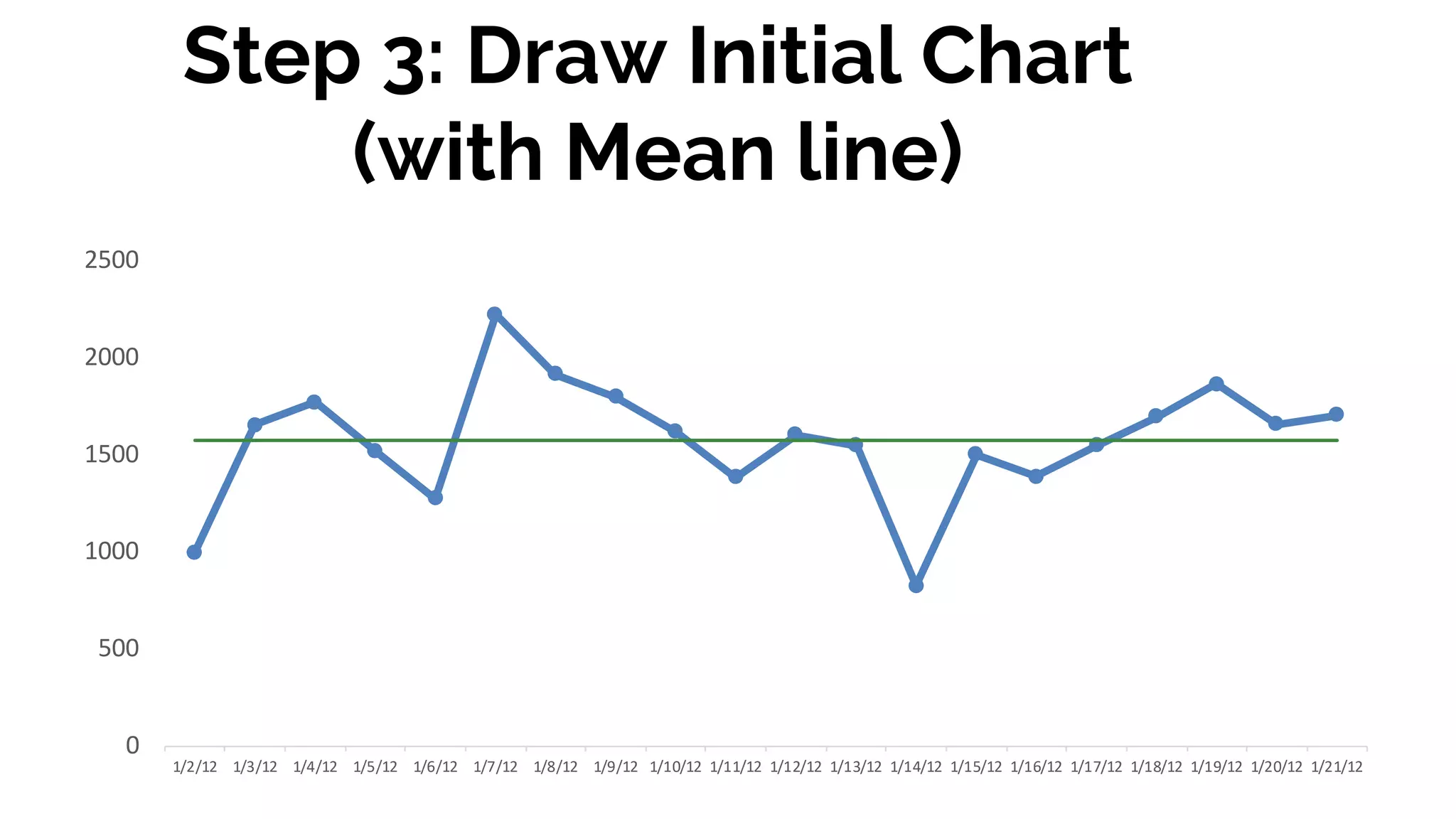 Step 3: Draw Initial Chart (with Mean line)

2500
2000
1500
1000
500
0

1/2/12 1/3/12 1/4/12 1/5/12 1/6/12 1/7/12 1/8/12 1/9/12 1/10/12 1/11/12 1/12/12 1/13/12 1/14/12 1/15/12 1/16/12 1/17/12 1/18/12 1/19/12 1/20/12 1/21/12